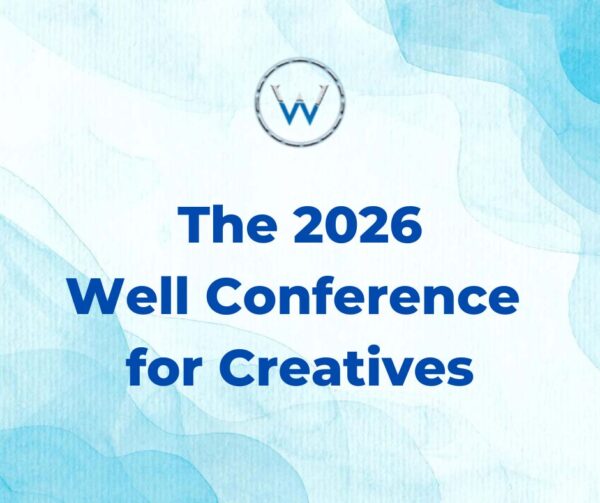 W

The 2026
Well Conference
for Creatives